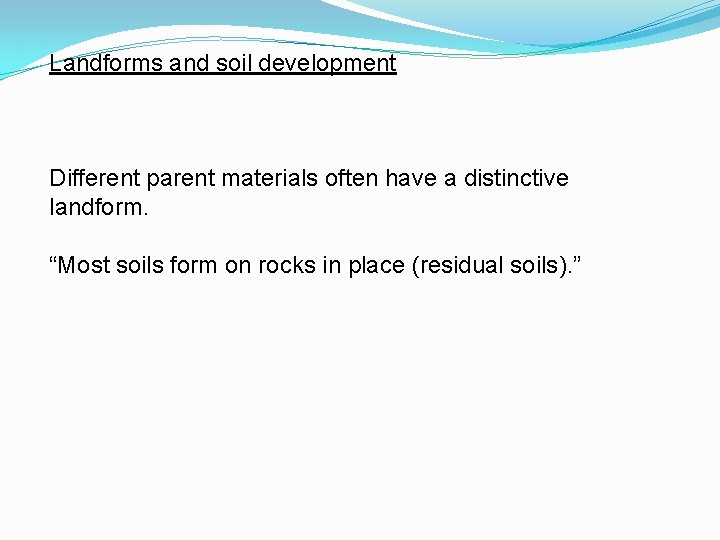 Landforms and soil development

Different parent materials often have a distinctive landform.

“Most soils form on rocks in place (residual soils).”